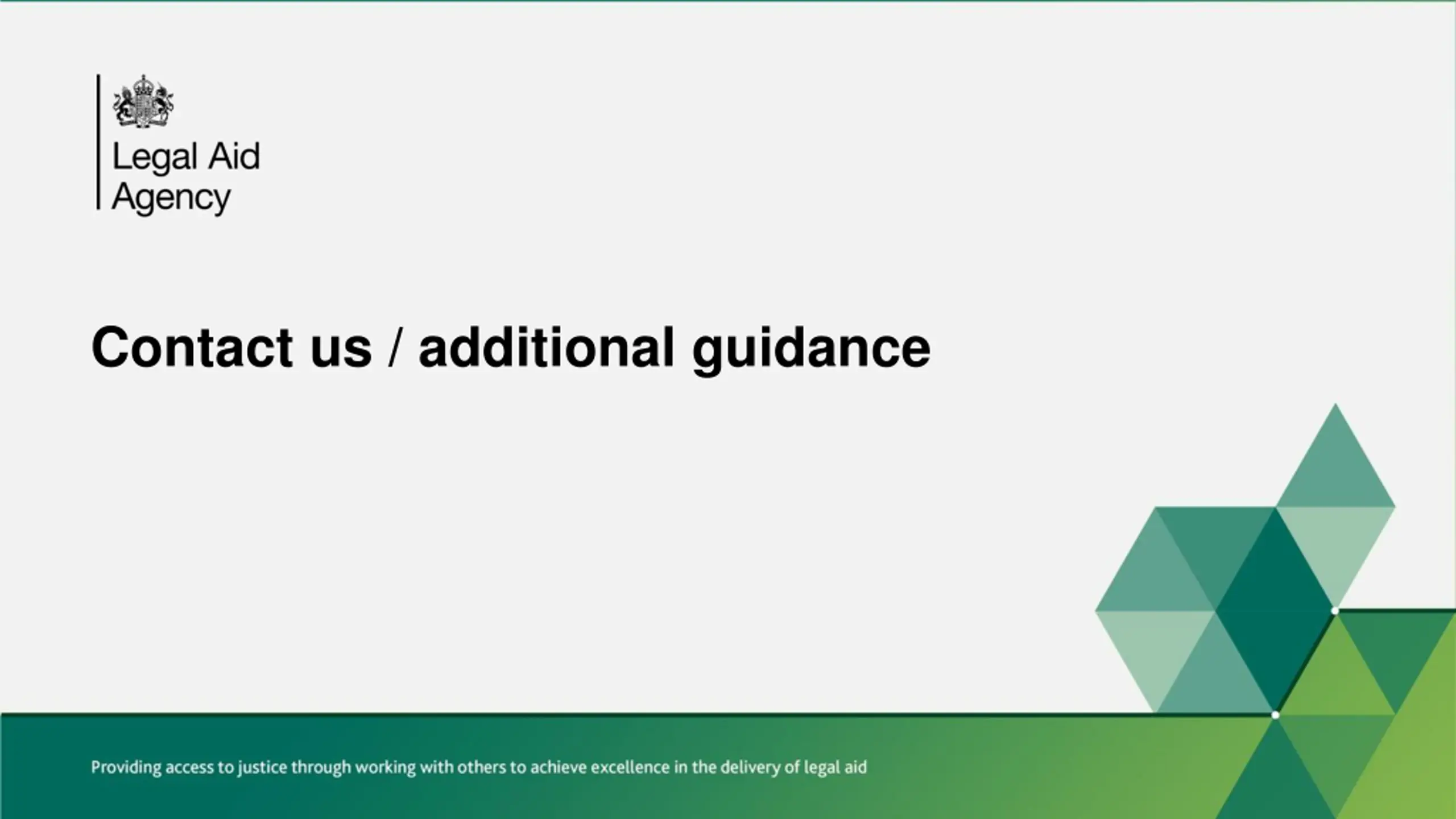 Legal Aid Agency

Contact us / additional guidance

Providing access to justice through working with others to achieve excellence in the delivery of legal aid